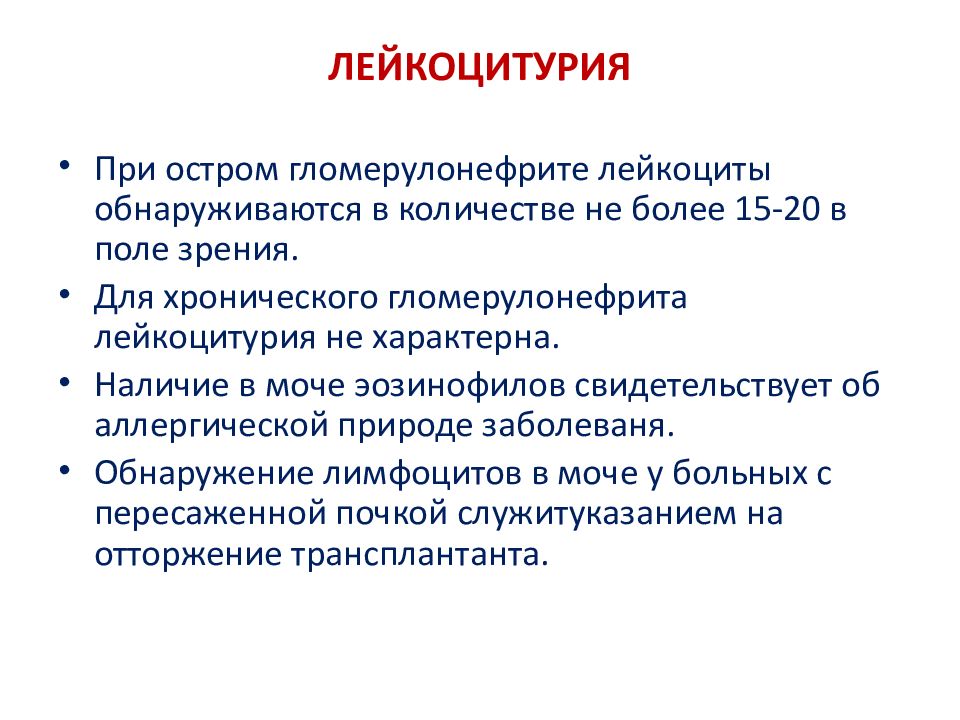 ЛЕЙКОЦИТУРИЯ

• При остром гломерулонефрите лейкоциты обнаруживаются в количестве не более 15-20 в поле зрения.

• Для хронического гломерулонефрита лейкоцитурия не характерна.

• Наличие в моче эозинофилов свидетельствует об аллергической природе заболеваня.

• Обнаружение лимфоцитов в моче у больных с пересаженной почкой служитуказанием на отторжение трансплантанта.